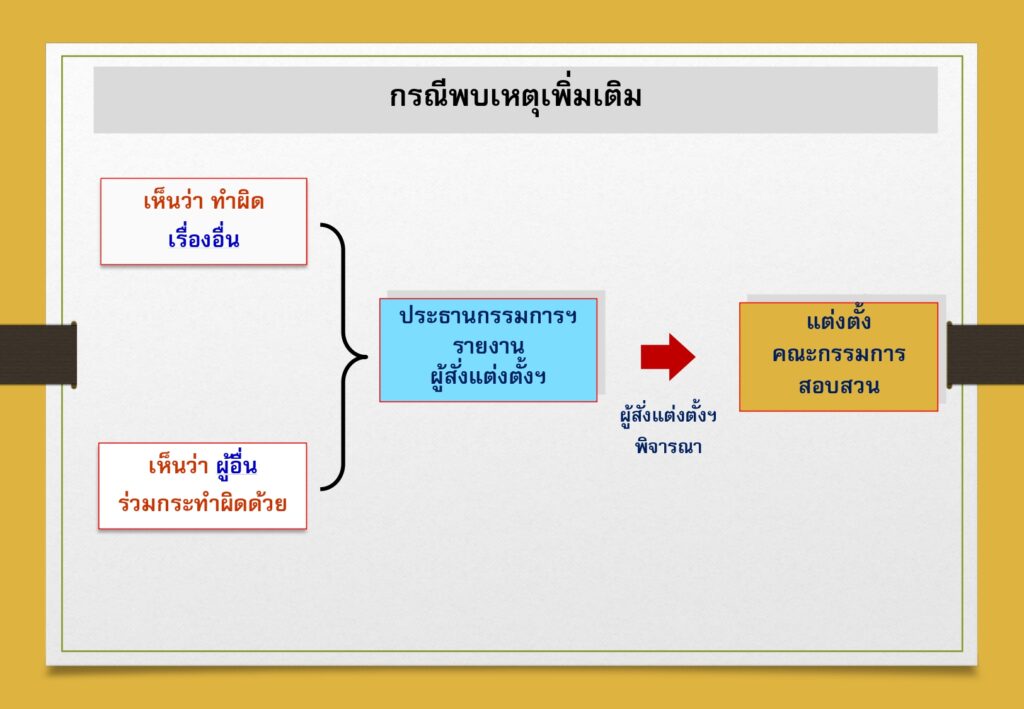 กรณีพบเหตุเพิ่มเติม

เห็นว่า ทำผิด เรื่องอื่น

เห็นว่า ผู้อื่น ร่วมกระทำผิดด้วย

ประธานกรรมการฯ รายงาน ผู้สั่งแต่งตั้งฯ

ผู้สั่งแต่งตั้งฯ พิจารณา

แต่งตั้ง คณะกรรมการ สอบสวน